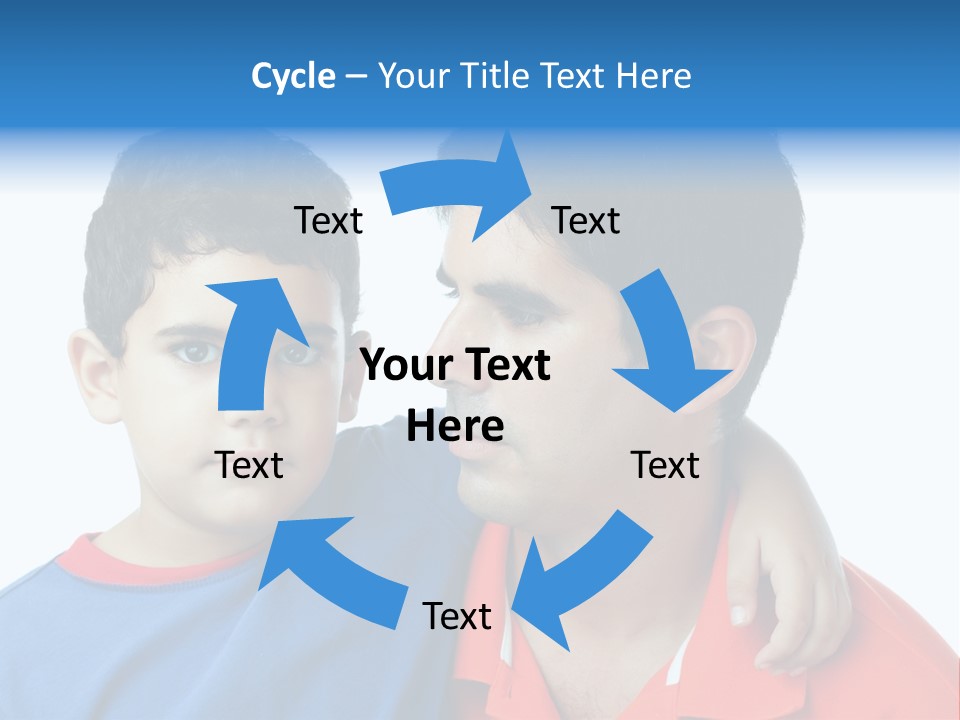 Cycle – Your Title Text Here

Text

Text

Your Text Here

Text

Text

Text